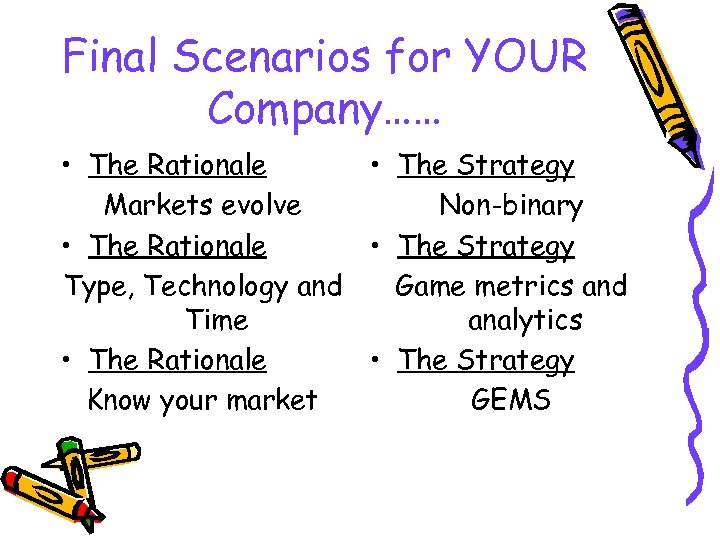 Final Scenarios for YOUR Company……

• The Rationale
Markets evolve
• The Rationale
Type, Technology and Time
• The Rationale
Know your market

• The Strategy
Non-binary
• The Strategy
Game metrics and analytics
• The Strategy
GEMS